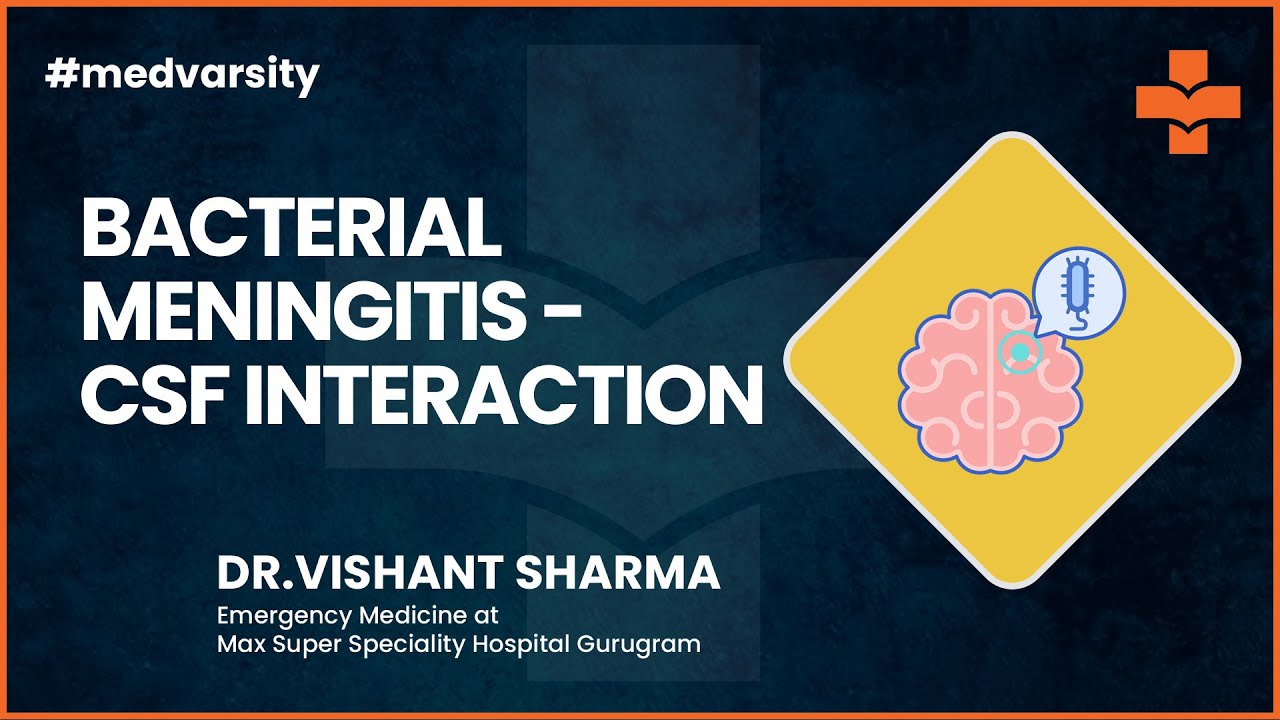 #medvarsity

BACTERIAL MENINGITIS - CSF INTERACTION

DR.VISHANT SHARMA
Emergency Medicine at
Max Super Speciality Hospital Gurugram